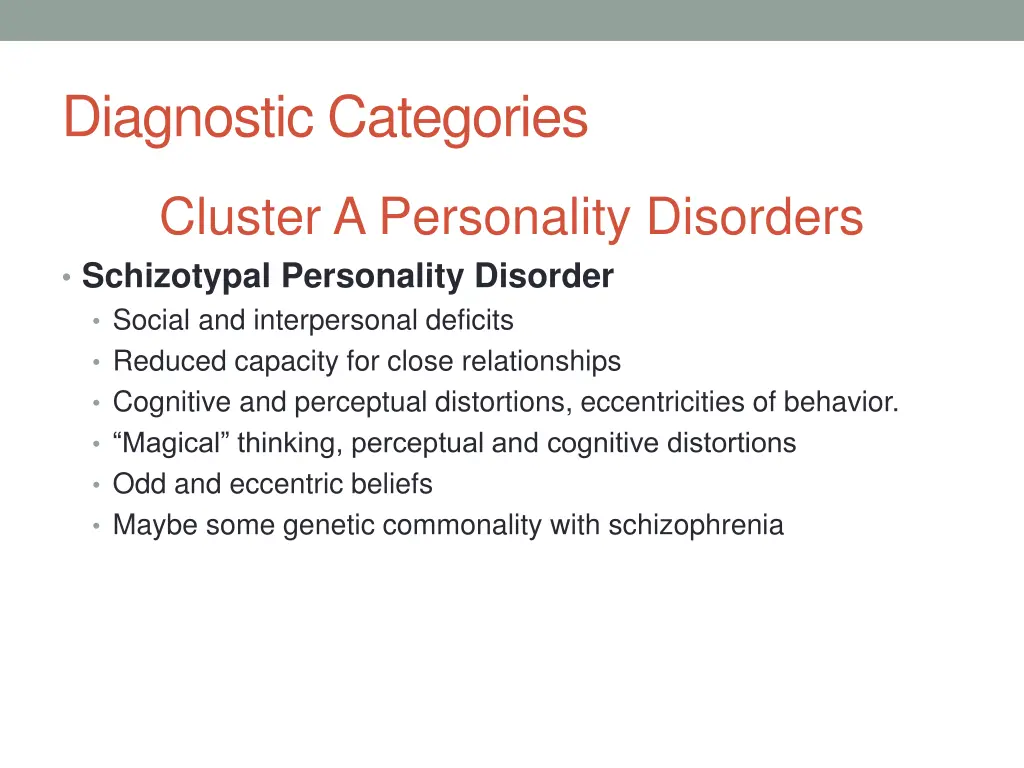 Diagnostic Categories

Cluster A Personality Disorders

• Schizotypal Personality Disorder
  • Social and interpersonal deficits
  • Reduced capacity for close relationships
  • Cognitive and perceptual distortions, eccentricities of behavior.
  • “Magical” thinking, perceptual and cognitive distortions
  • Odd and eccentric beliefs
  • Maybe some genetic commonality with schizophrenia